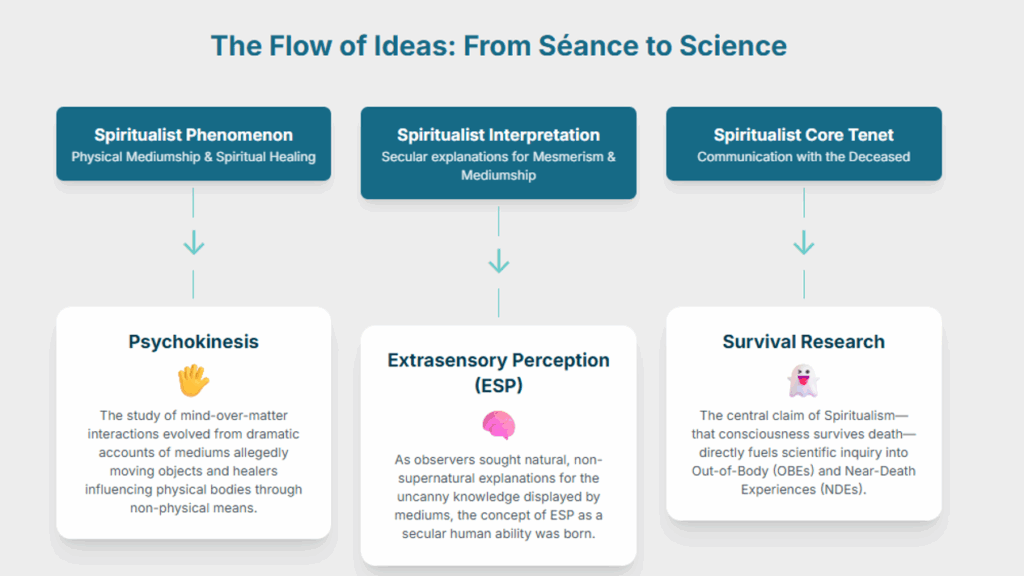 The Flow of Ideas: From Séance to Science

Spiritualist Phenomenon
Physical Mediumship & Spiritual Healing

Psychokinesis

The study of mind-over-matter interactions evolved from dramatic accounts of mediums allegedly moving objects and healers influencing physical bodies through non-physical means.

Spiritualist Interpretation
Secular explanations for Mesmerism & Mediumship

Extrasensory Perception (ESP)

As observers sought natural, non-supernatural explanations for the uncanny knowledge displayed by mediums, the concept of ESP as a secular human ability was born.

Spiritualist Core Tenet
Communication with the Deceased

Survival Research

The central claim of Spiritualism—that consciousness survives death—directly fuels scientific inquiry into Out-of-Body (OBEs) and Near-Death Experiences (NDEs).